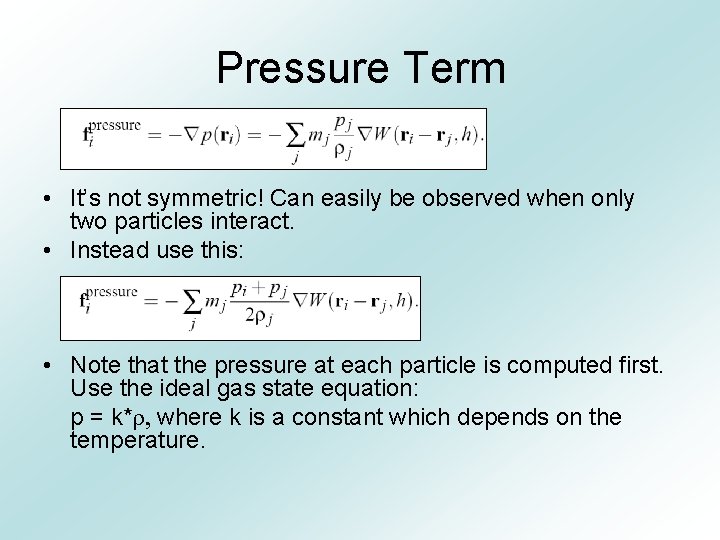 Pressure Term

$\mathbf{f}_i^{\text{pressure}} = -\nabla p(\mathbf{r}_i) = -\sum_j m_j \frac{p_j}{\rho_j} \nabla W(\mathbf{r}_i - \mathbf{r}_j, h).$

• It's not symmetric! Can easily be observed when only two particles interact.
• Instead use this:

$\mathbf{f}_i^{\text{pressure}} = -\sum_j m_j \frac{p_i + p_j}{2\rho_j} \nabla W(\mathbf{r}_i - \mathbf{r}_j, h).$

• Note that the pressure at each particle is computed first. Use the ideal gas state equation:

p = k*$\rho$, where k is a constant which depends on the temperature.